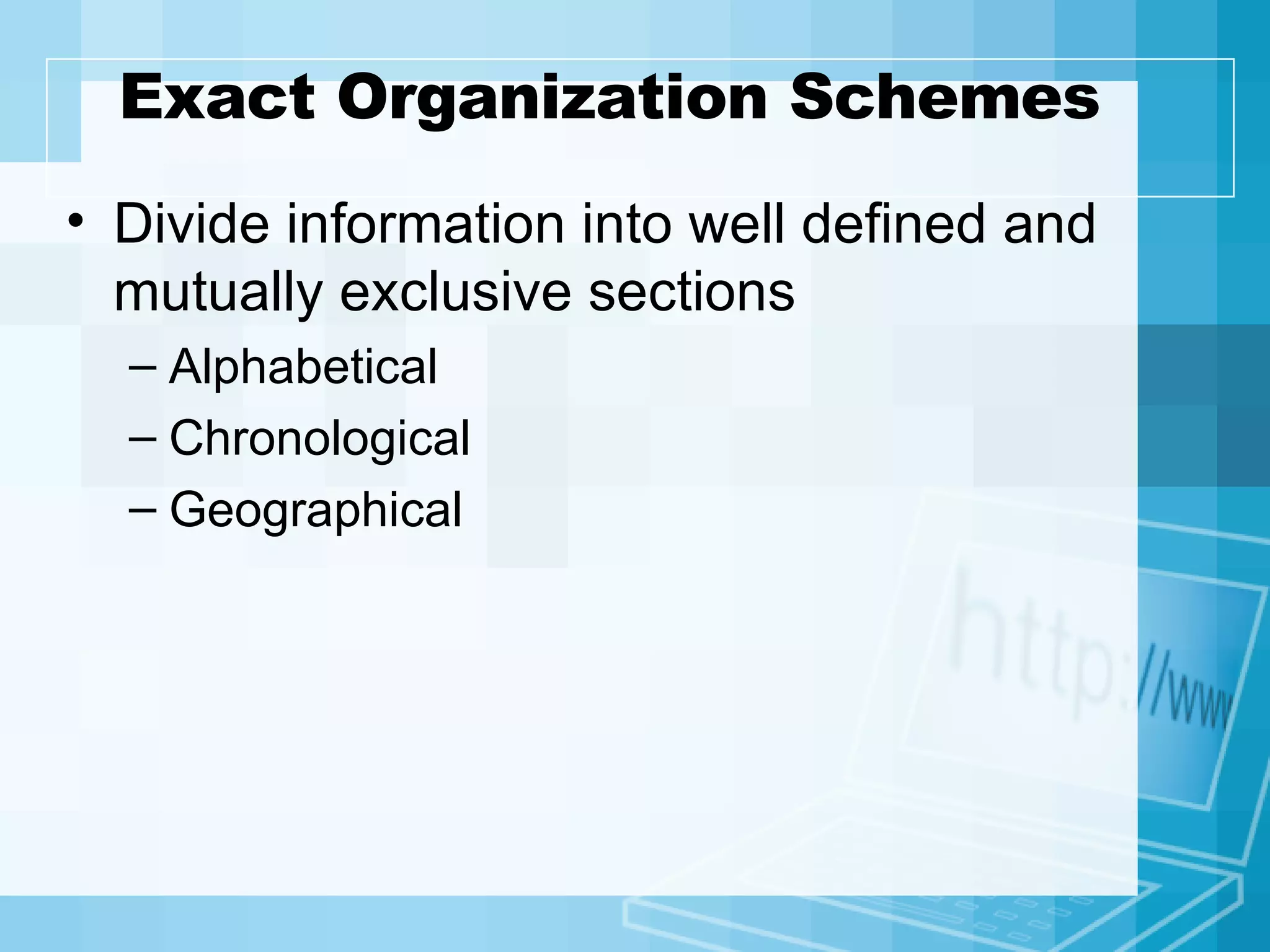 Exact Organization Schemes

• Divide information into well defined and mutually exclusive sections
  – Alphabetical
  – Chronological
  – Geographical

http://ww